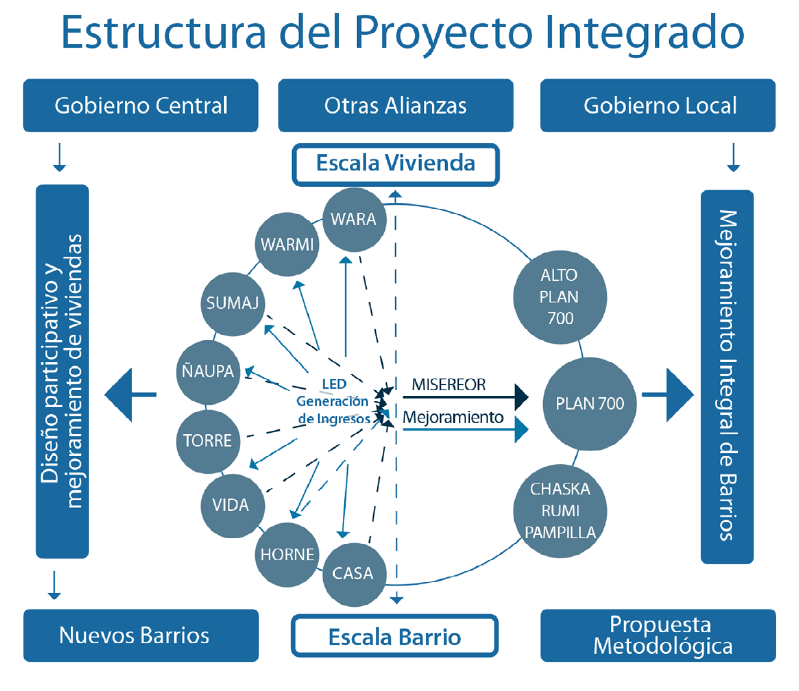 Estructura del Proyecto Integrado

Gobierno Central

Otras Alianzas

Gobierno Local

Escala Vivienda

Diseño participativo y mejoramiento de viviendas

WARA

WARMI

SUMAJ

ÑAUPA

TORRE

VIDA

HORNE

CASA

LED
Generación
de Ingresos

MISEREOR

Mejoramiento

ALTO PLAN 700

PLAN 700

CHASKA RUMI PAMPILLA

Mejoramiento Integral de Barrios

Nuevos Barrios

Escala Barrio

Propuesta Metodológica